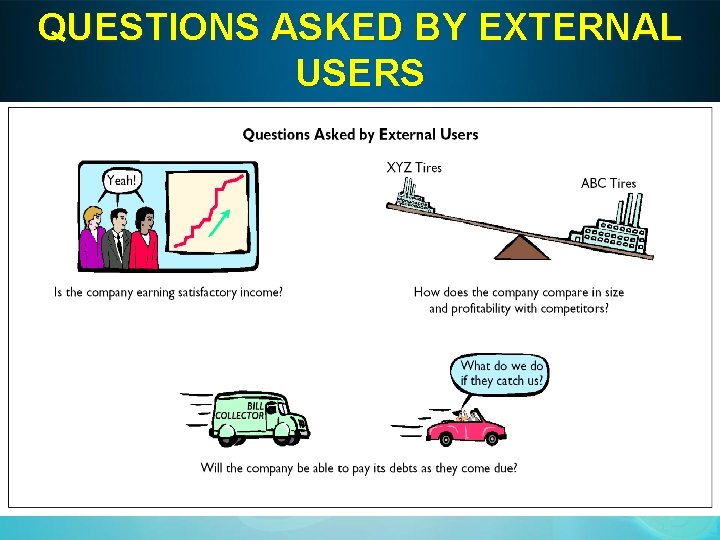 QUESTIONS ASKED BY EXTERNAL USERS

Questions Asked by External Users

Yeah!

Is the company earning satisfactory income?

XYZ Tires

ABC Tires

How does the company compare in size and profitability with competitors?

BILL COLLECTOR

What do we do if they catch us?

Will the company be able to pay its debts as they come due?